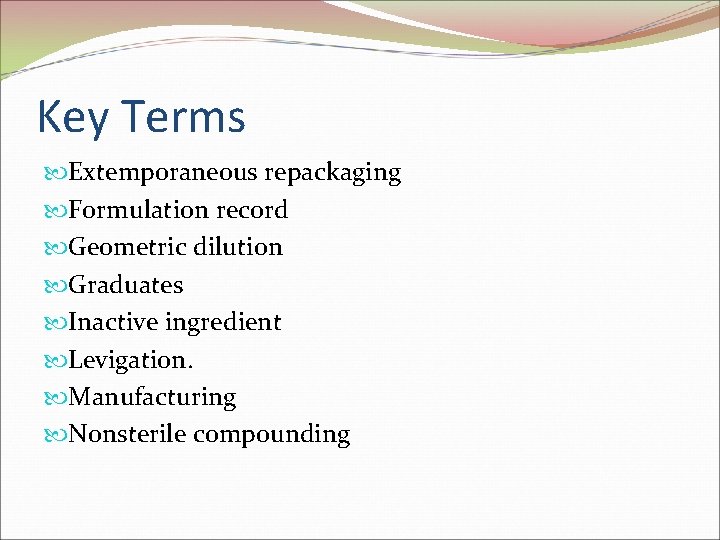 Key Terms

Extemporaneous repackaging
Formulation record
Geometric dilution
Graduates
Inactive ingredient
Levigation.
Manufacturing
Nonsterile compounding